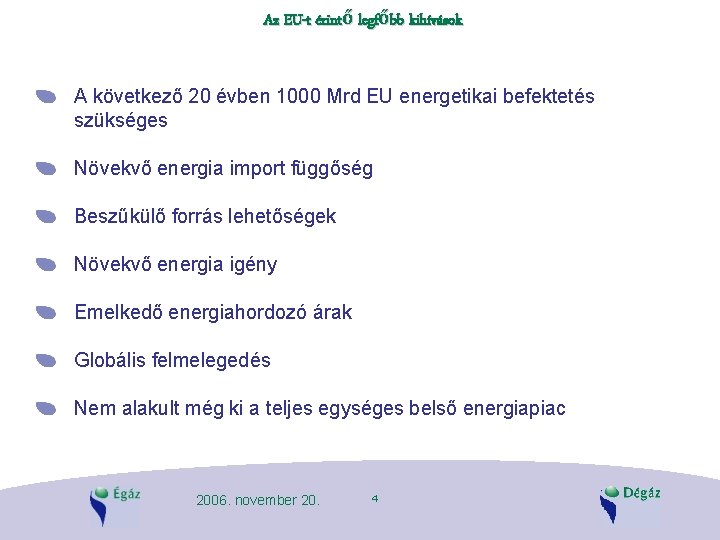 Az EU-t érintő legfőbb kihívások

A következő 20 évben 1000 Mrd EU energetikai befektetés szükséges

Növekvő energia import függőség

Beszűkülő forrás lehetőségek

Növekvő energia igény

Emelkedő energiahordozó árak

Globális felmelegedés

Nem alakult még ki a teljes egységes belső energiapiac

Égáz

2006. november 20.

4

Dégáz